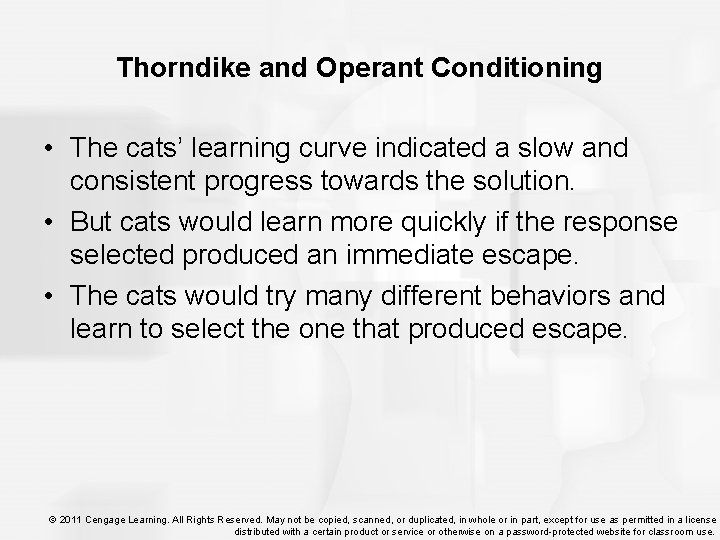 Thorndike and Operant Conditioning

• The cats' learning curve indicated a slow and consistent progress towards the solution.

• But cats would learn more quickly if the response selected produced an immediate escape.

• The cats would try many different behaviors and learn to select the one that produced escape.

© 2011 Cengage Learning. All Rights Reserved. May not be copied, scanned, or duplicated, in whole or in part, except for use as permitted in a license distributed with a certain product or service or otherwise on a password-protected website for classroom use.